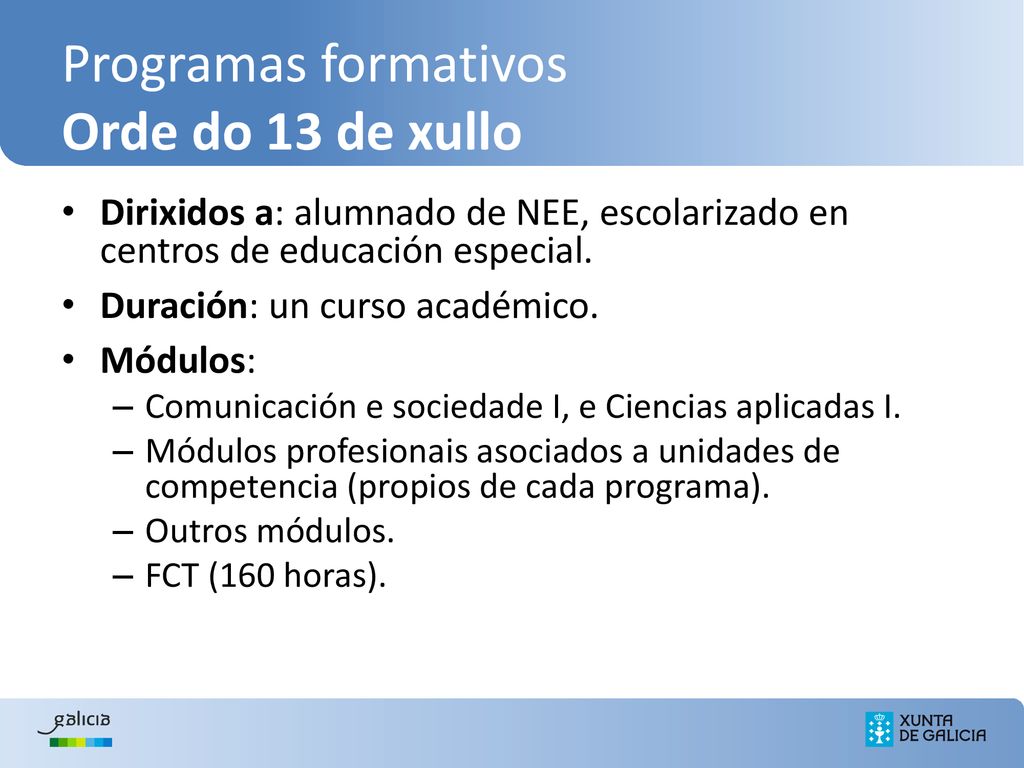 Programas formativos
Orde do 13 de xullo

• Dirixidos a: alumnado de NEE, escolarizado en centros de educación especial.
• Duración: un curso académico.
• Módulos:
– Comunicación e sociedade I, e Ciencias aplicadas I.
– Módulos profesionais asociados a unidades de competencia (propios de cada programa).
– Outros módulos.
– FCT (160 horas).

galicia

XUNTA DE GALICIA